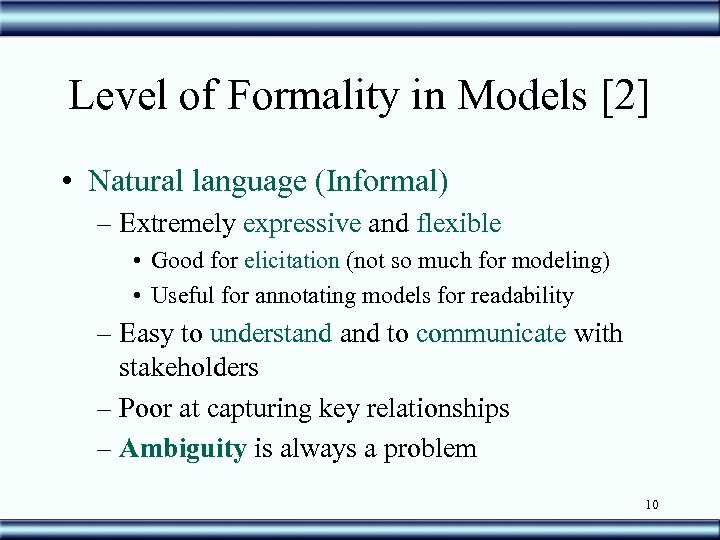 Level of Formality in Models [2]

• Natural language (Informal)
– Extremely expressive and flexible
• Good for elicitation (not so much for modeling)
• Useful for annotating models for readability
– Easy to understand and to communicate with stakeholders
– Poor at capturing key relationships
– Ambiguity is always a problem

10